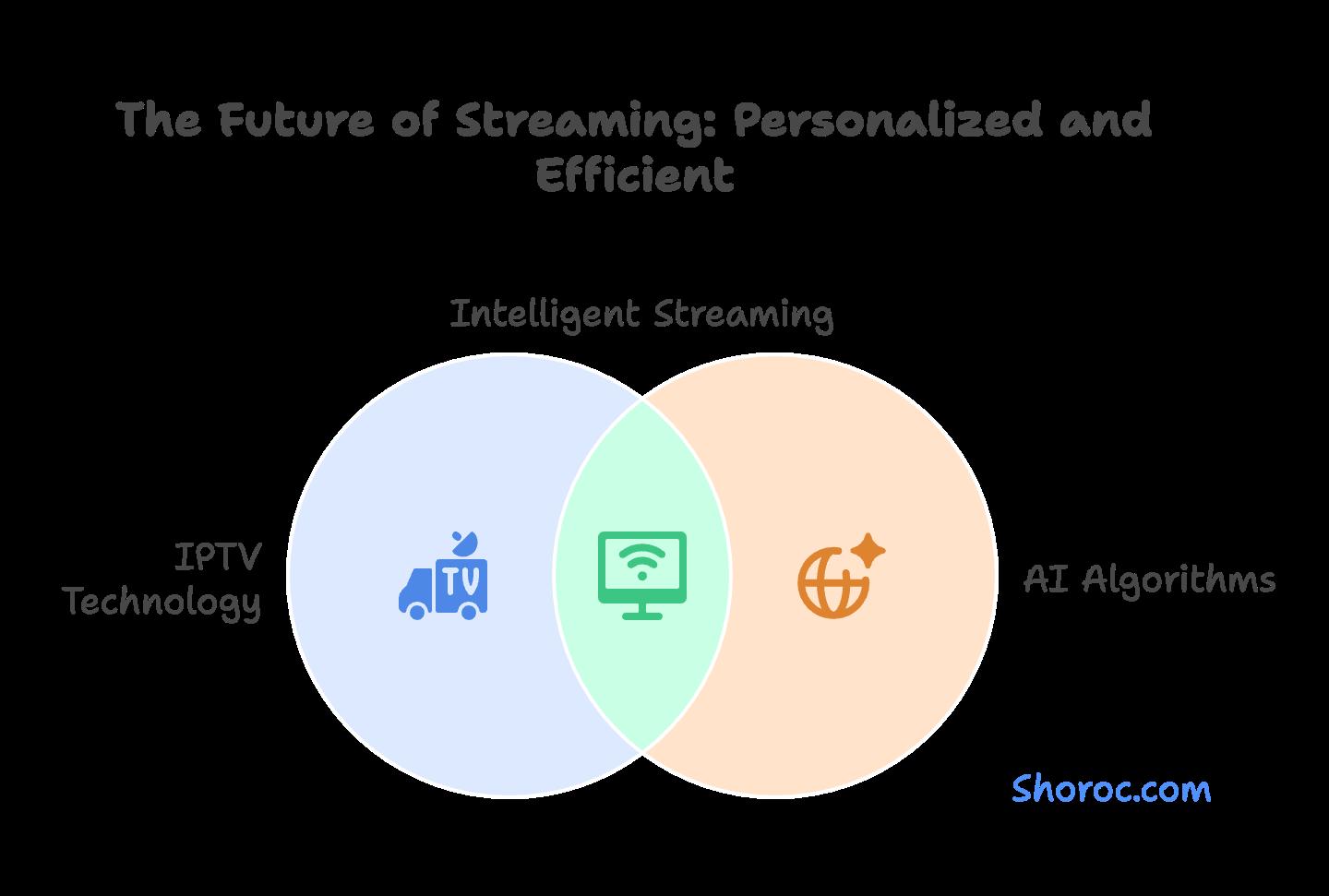 The Future of Streaming: Personalized and Efficient

Intelligent Streaming

IPTV Technology

TV

AI Algorithms

Shoroc.com